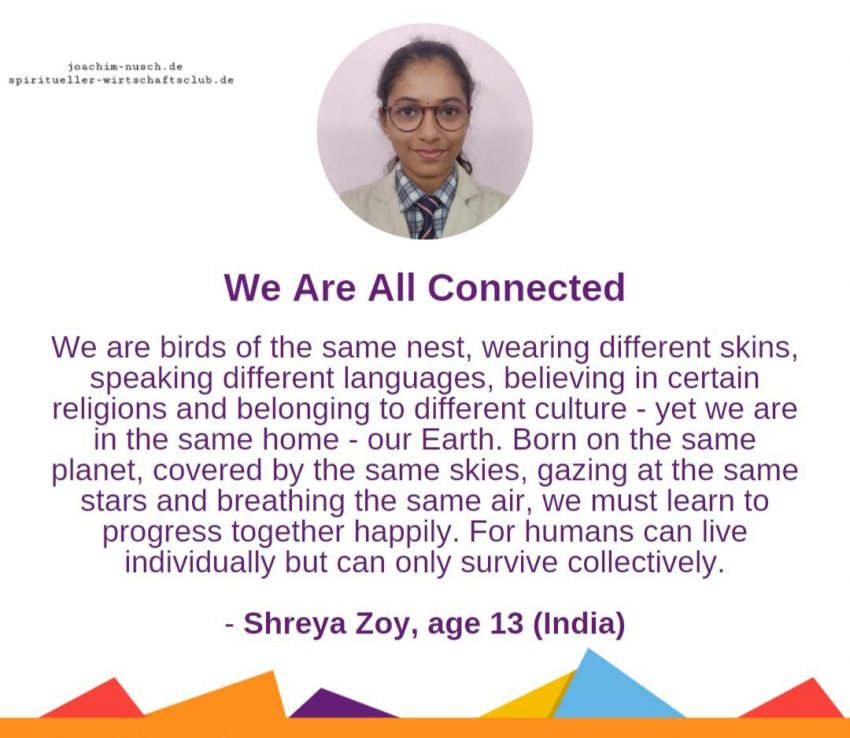 joachim-nusch.de
spiritueller-wirtschaftsclub.de

We Are All Connected

We are birds of the same nest, wearing different skins, speaking different languages, believing in certain religions and belonging to different culture - yet we are in the same home - our Earth. Born on the same planet, covered by the same skies, gazing at the same stars and breathing the same air, we must learn to progress together happily. For humans can live individually but can only survive collectively.

- Shreya Zoy, age 13 (India)